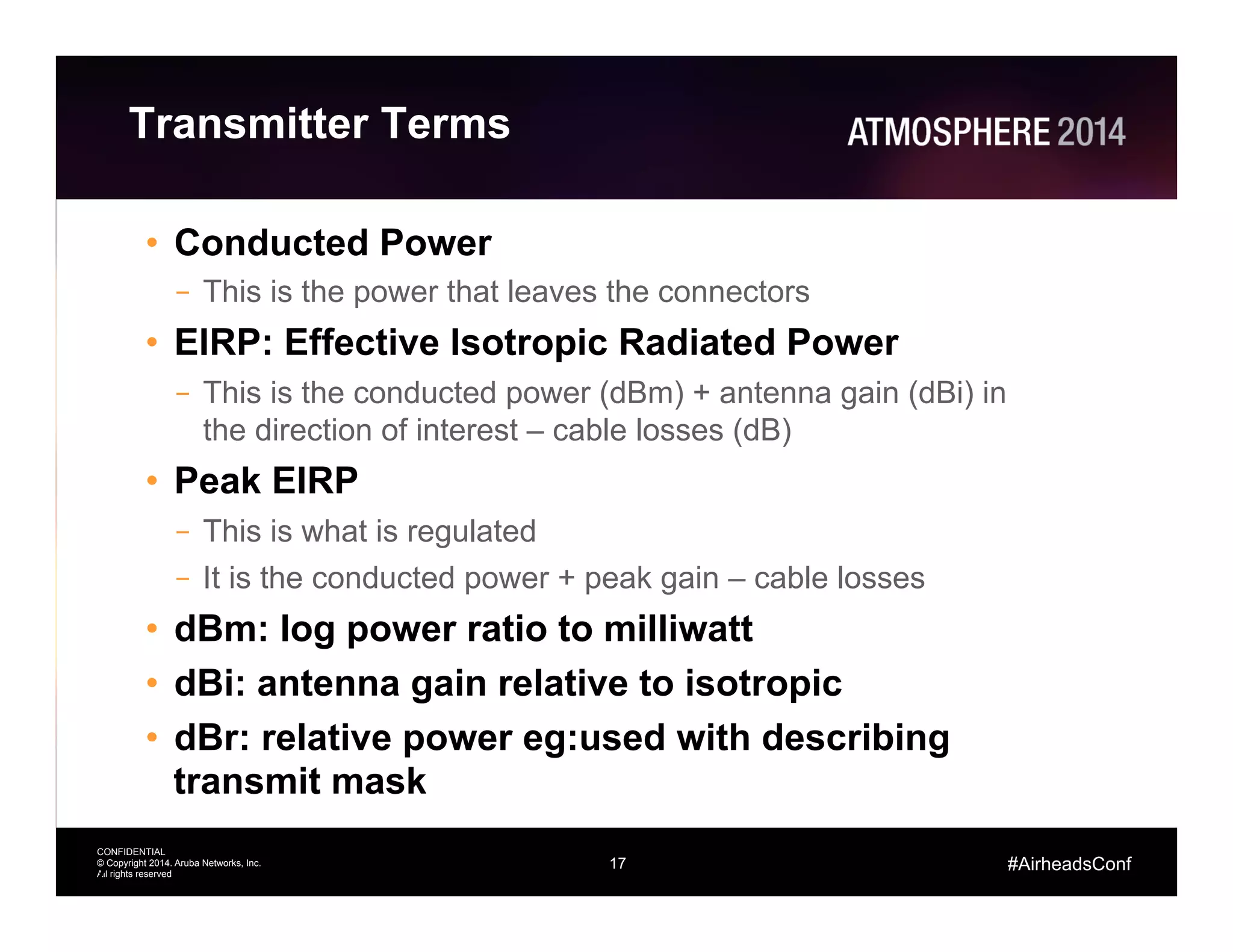 Transmitter Terms

ATMOSPHERE 2014

• Conducted Power
– This is the power that leaves the connectors
• EIRP: Effective Isotropic Radiated Power
– This is the conducted power (dBm) + antenna gain (dBi) in the direction of interest – cable losses (dB)
• Peak EIRP
– This is what is regulated
– It is the conducted power + peak gain – cable losses
• dBm: log power ratio to milliwatt
• dBi: antenna gain relative to isotropic
• dBr: relative power eg:used with describing transmit mask

CONFIDENTIAL
© Copyright 2014. Aruba Networks, Inc.
All rights reserved

17

#AirheadsConf